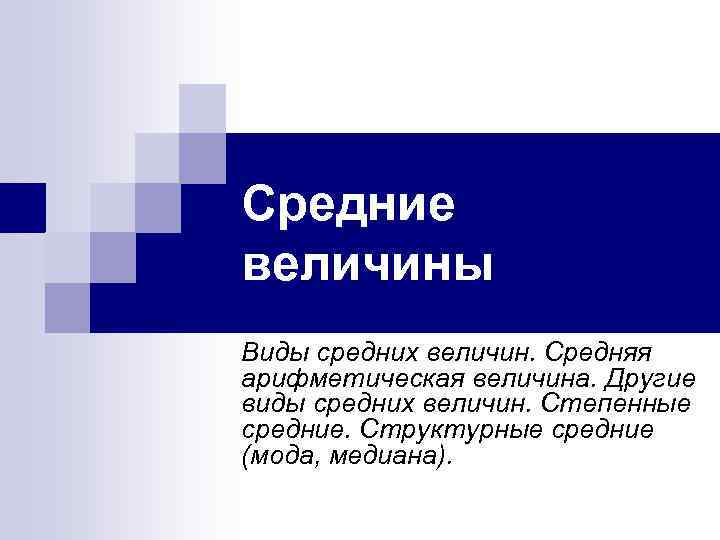 Средние величины

Виды средних величин. Средняя арифметическая величина. Другие виды средних величин. Степенные средние. Структурные средние (мода, медиана).